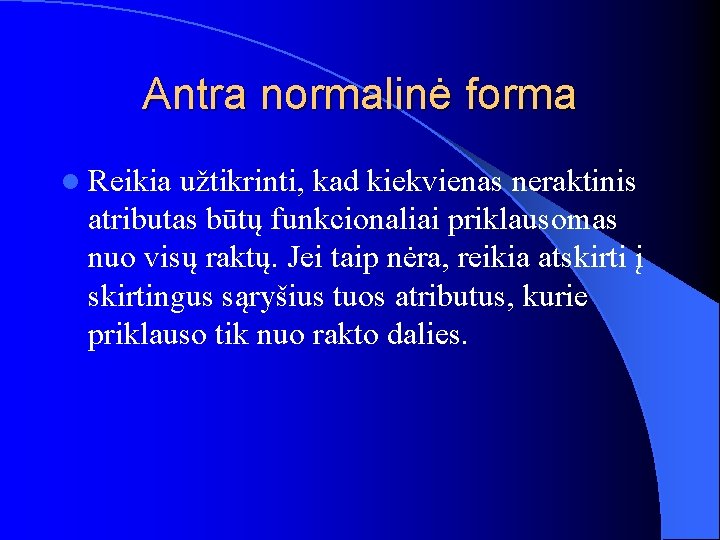 Antra normalinė forma

Reikia užtikrinti, kad kiekvienas neraktinis atributas būtų funkcionaliai priklausomas nuo visų raktų. Jei taip nėra, reikia atskirti į skirtingus sąryšius tuos atributus, kurie priklauso tik nuo rakto dalies.